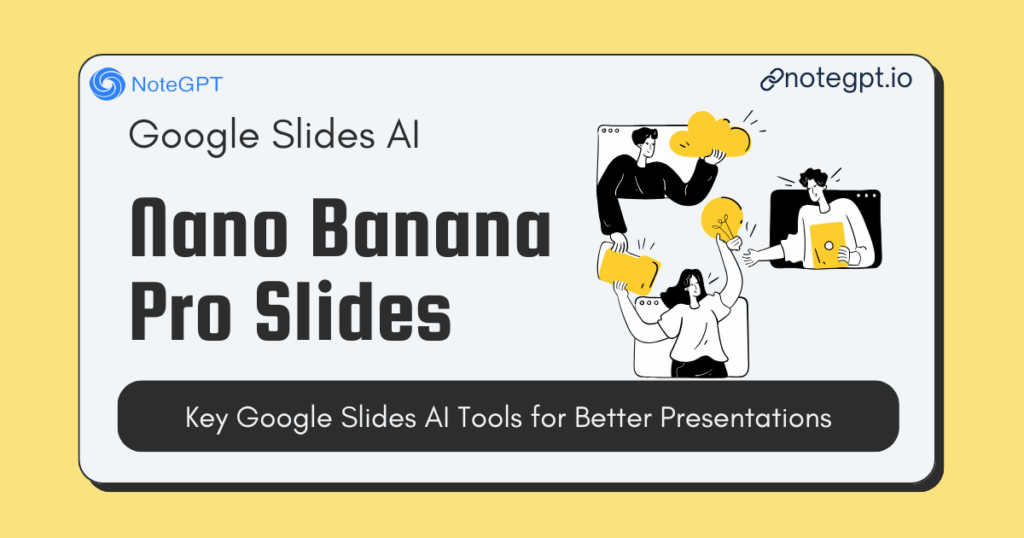 NoteGPT

notegpt.io

Google Slides AI

Nano Banana Pro Slides

Key Google Slides AI Tools for Better Presentations